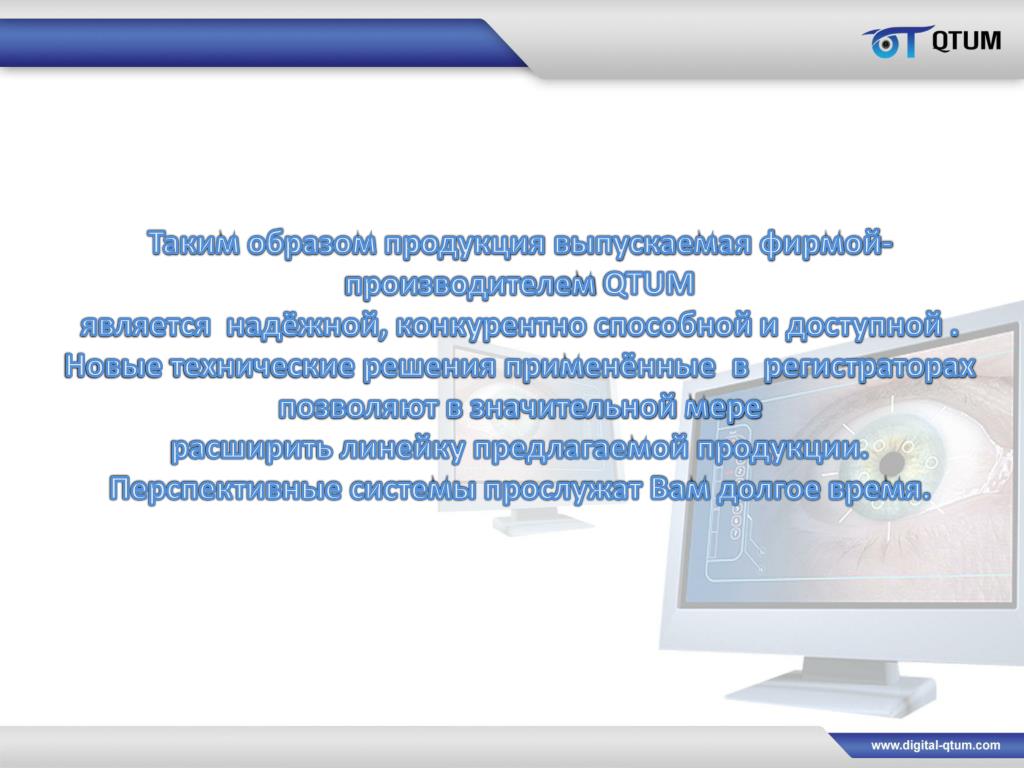 QTUM

Таким образом продукция выпускаемая фирмой-производителем QTUM
является надёжной, конкурентно способной и доступной .
Новые технические решения применённые в регистраторах позволяют в значительной мере
расширить линейку предлагаемой продукции.
Перспективные системы прослужат Вам долгое время.

www.digital-qtum.com